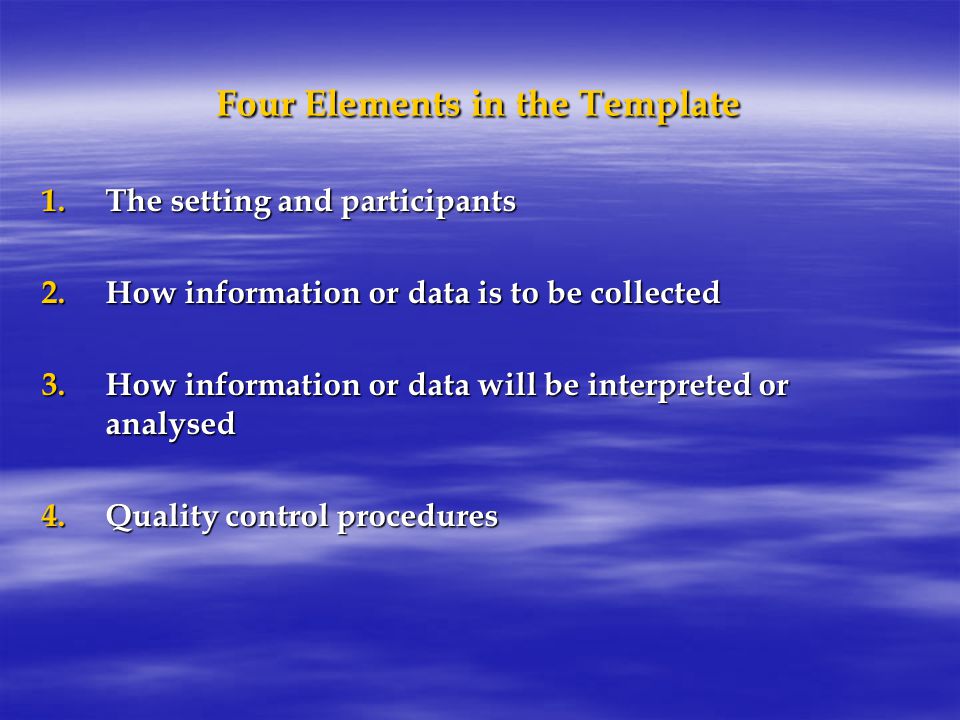 Four Elements in the Template

1. The setting and participants

2. How information or data is to be collected

3. How information or data will be interpreted or analysed

4. Quality control procedures